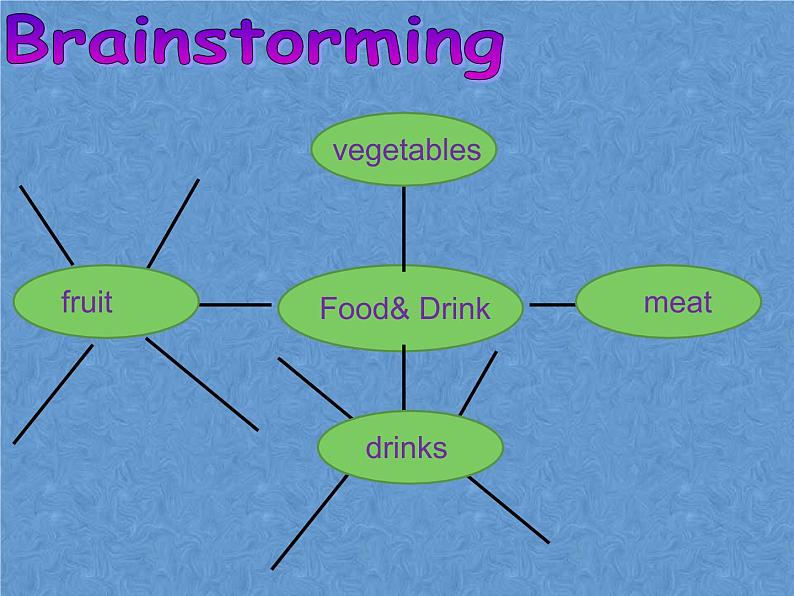 Brainstorming

vegetables

fruit

Food& Drink

meat

drinks